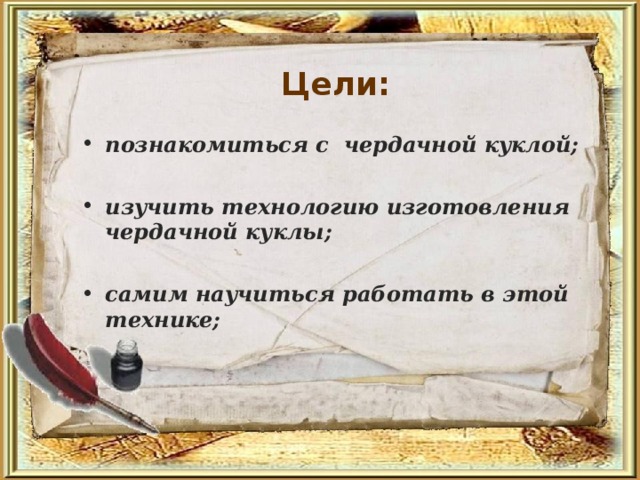 Цели:

• познакомиться с чердачной куклой;

• изучить технологию изготовления чердачной куклы;

• самим научиться работать в этой технике;